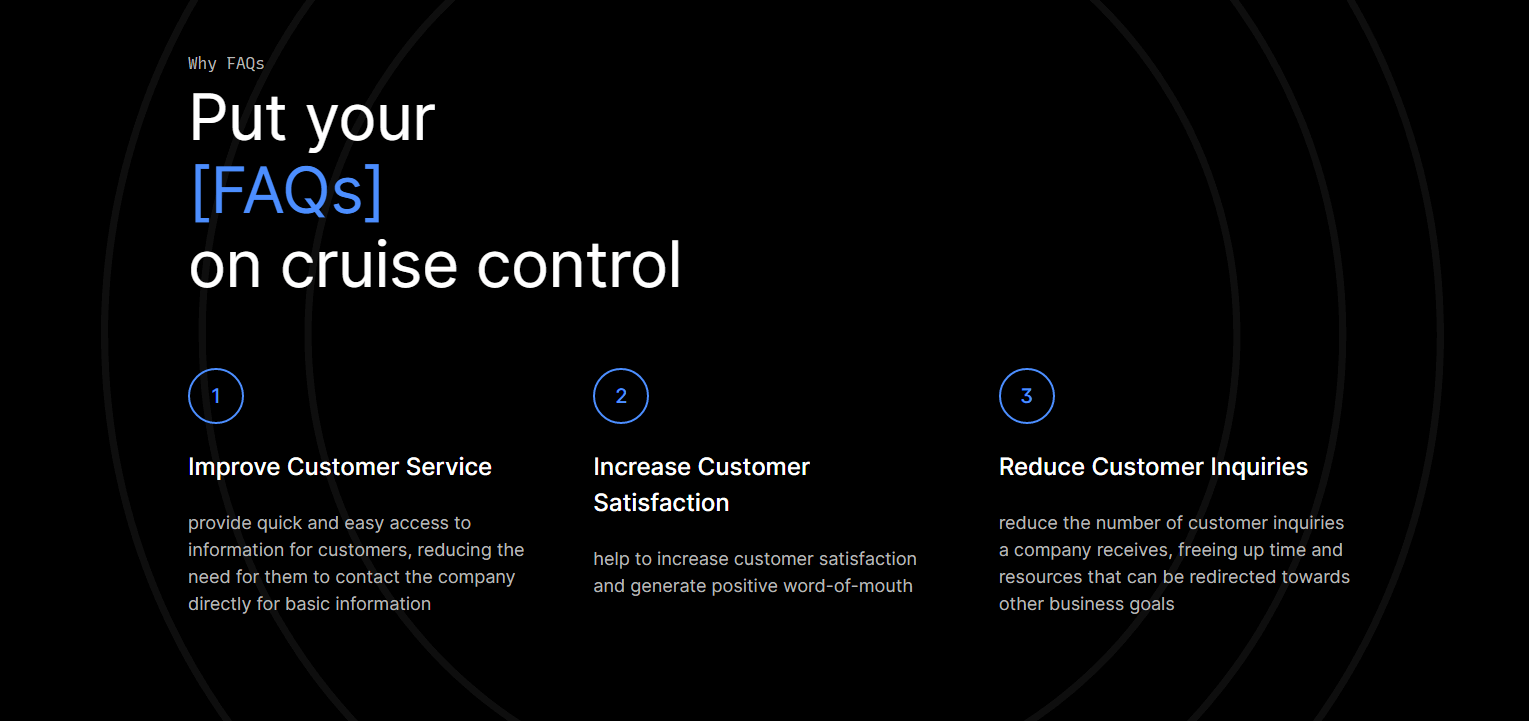 Why FAQs

Put your
[FAQs]
on cruise control

1

Improve Customer Service

provide quick and easy access to information for customers, reducing the need for them to contact the company directly for basic information

2

Increase Customer Satisfaction

help to increase customer satisfaction and generate positive word-of-mouth

3

Reduce Customer Inquiries

reduce the number of customer inquiries a company receives, freeing up time and resources that can be redirected towards other business goals